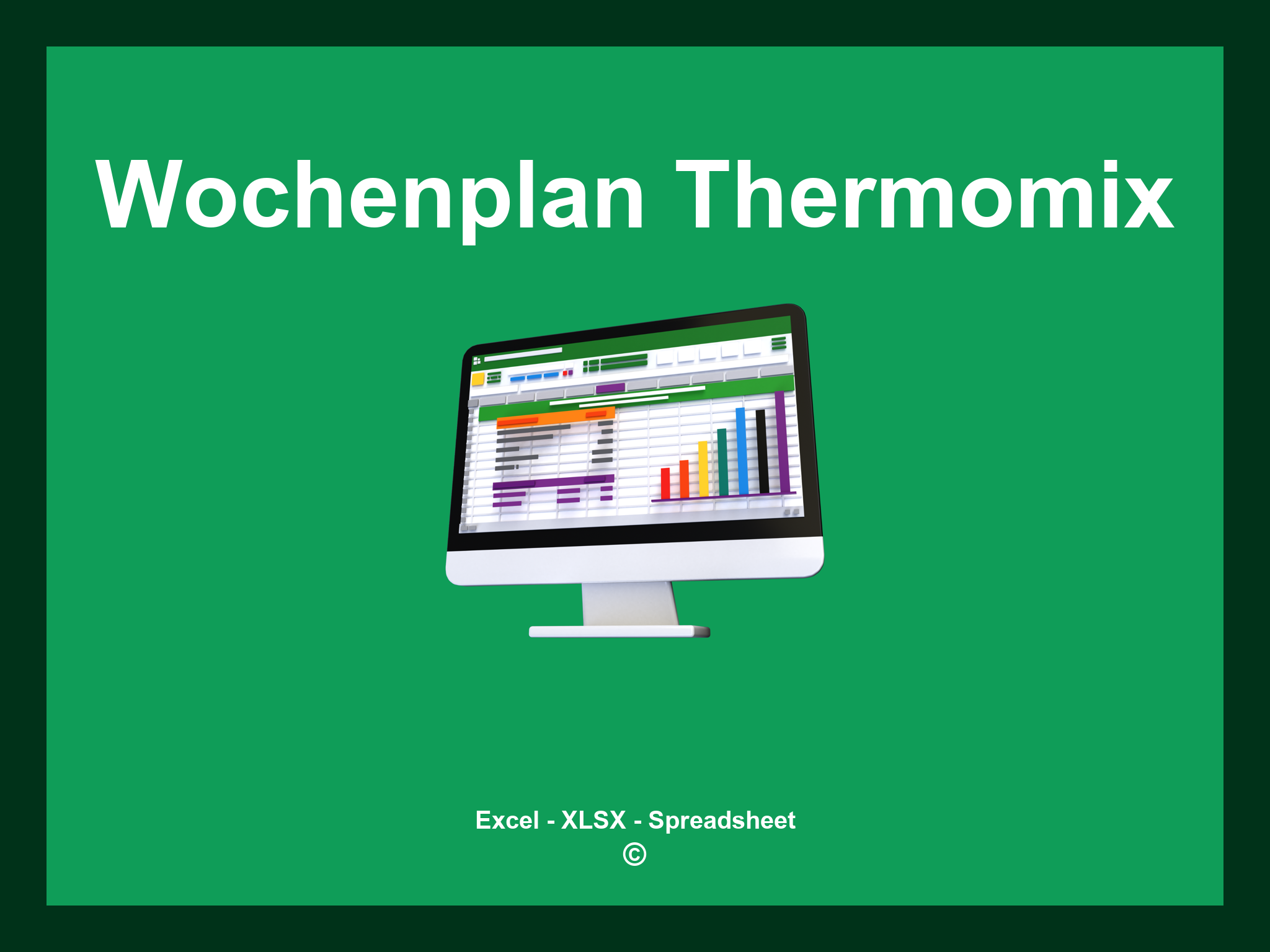 Wochenplan Thermomix

Excel - XLSX - Spreadsheet
©